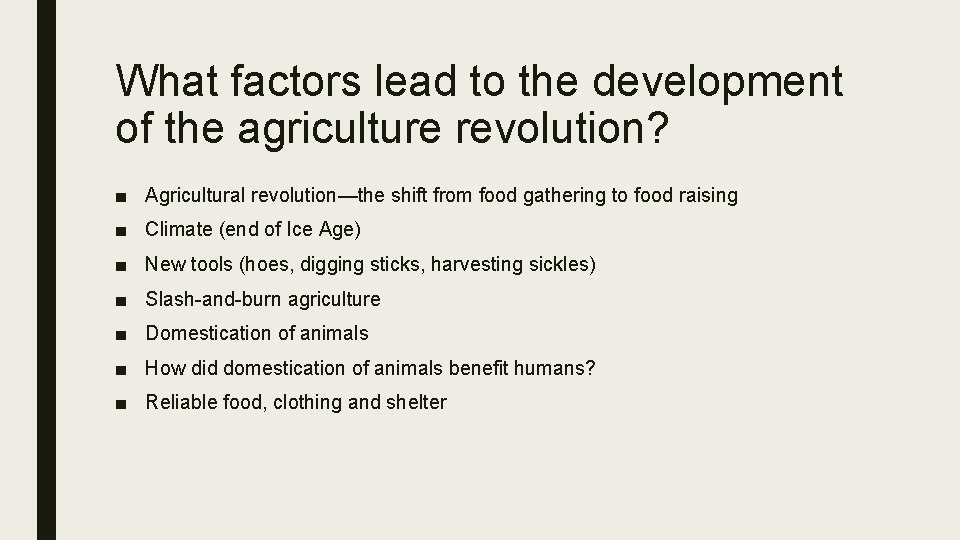 What factors lead to the development of the agriculture revolution?

■ Agricultural revolution—the shift from food gathering to food raising
■ Climate (end of Ice Age)
■ New tools (hoes, digging sticks, harvesting sickles)
■ Slash-and-burn agriculture
■ Domestication of animals
■ How did domestication of animals benefit humans?
■ Reliable food, clothing and shelter